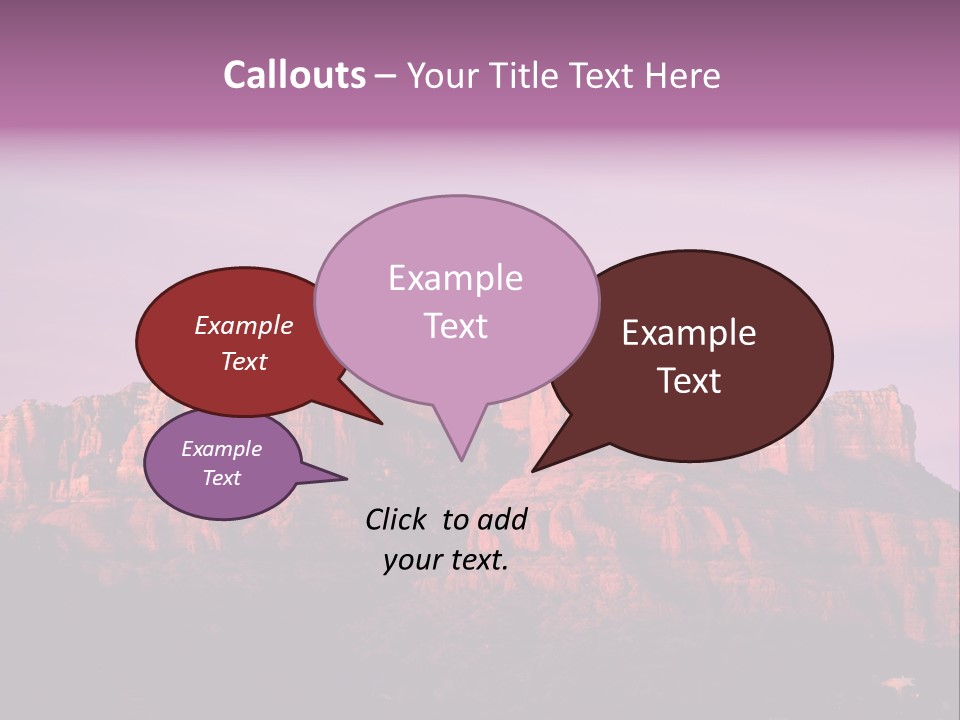 Callouts – Your Title Text Here

Example Text

Example Text

Example Text

Example Text

Click to add your text.